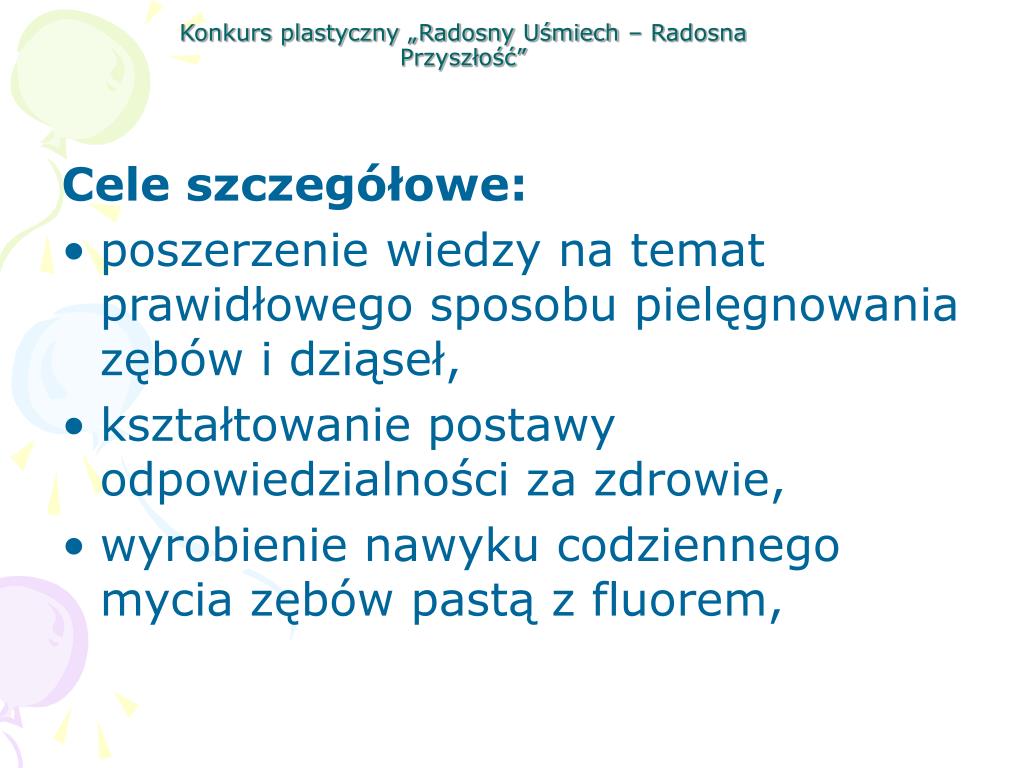 Konkurs plastyczny „Radosny Uśmiech – Radosna Przyszłość”

Cele szczegółowe:
• poszerzenie wiedzy na temat prawidłowego sposobu pielęgnowania zębów i dziąseł,
• kształtowanie postawy odpowiedzialności za zdrowie,
• wyrobienie nawyku codziennego mycia zębów pastą z fluorem,